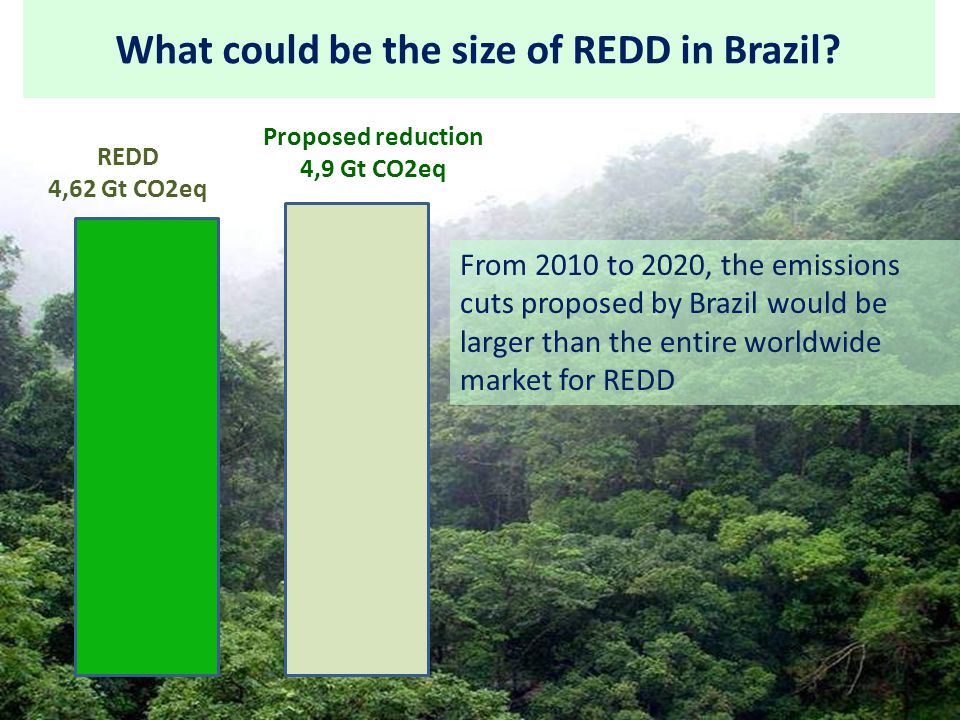 What could be the size of REDD in Brazil?

REDD
4,62 Gt CO2eq

Proposed reduction
4,9 Gt CO2eq

From 2010 to 2020, the emissions cuts proposed by Brazil would be larger than the entire worldwide market for REDD